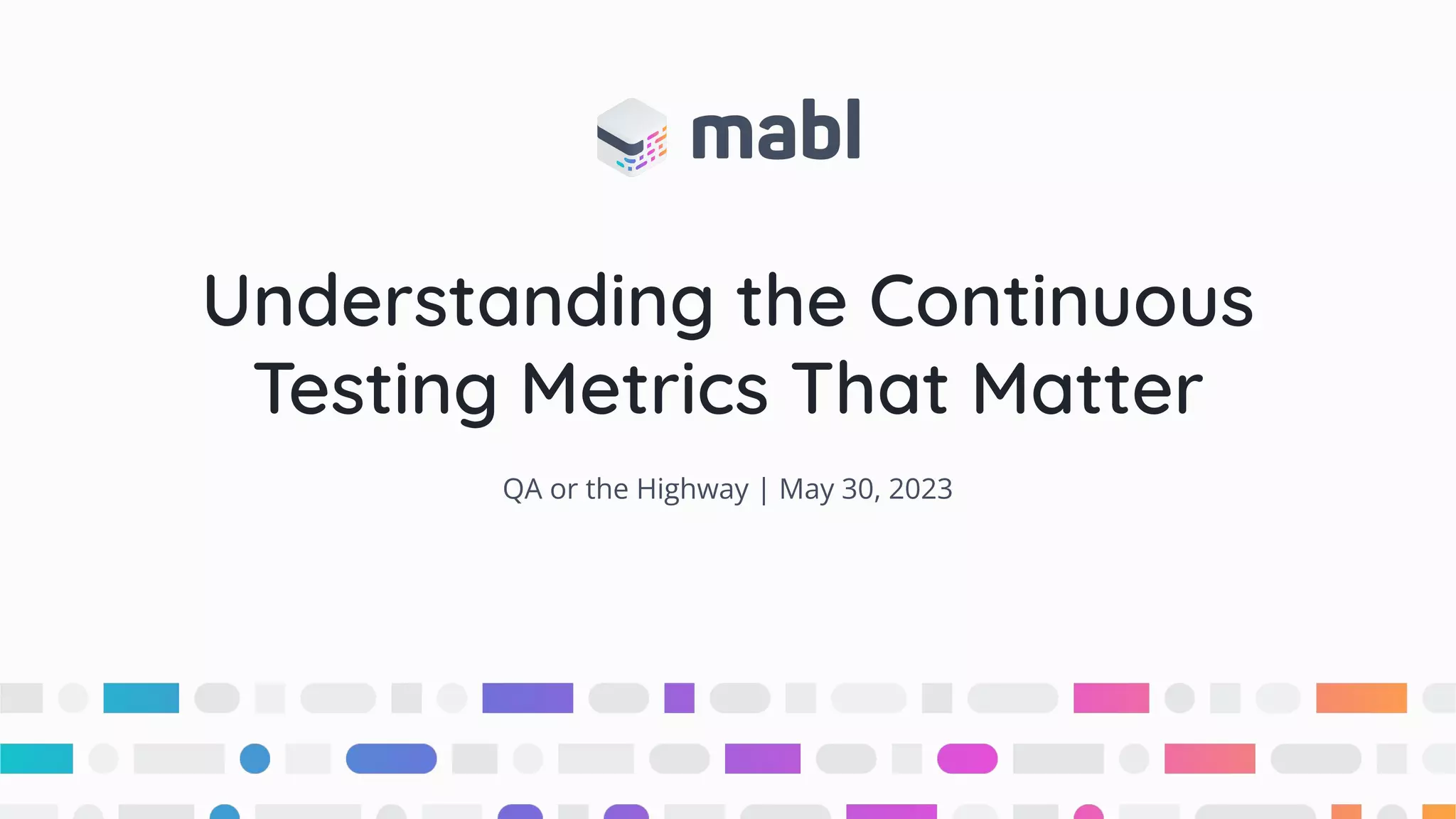 mabl

Understanding the Continuous Testing Metrics That Matter

QA or the Highway | May 30, 2023